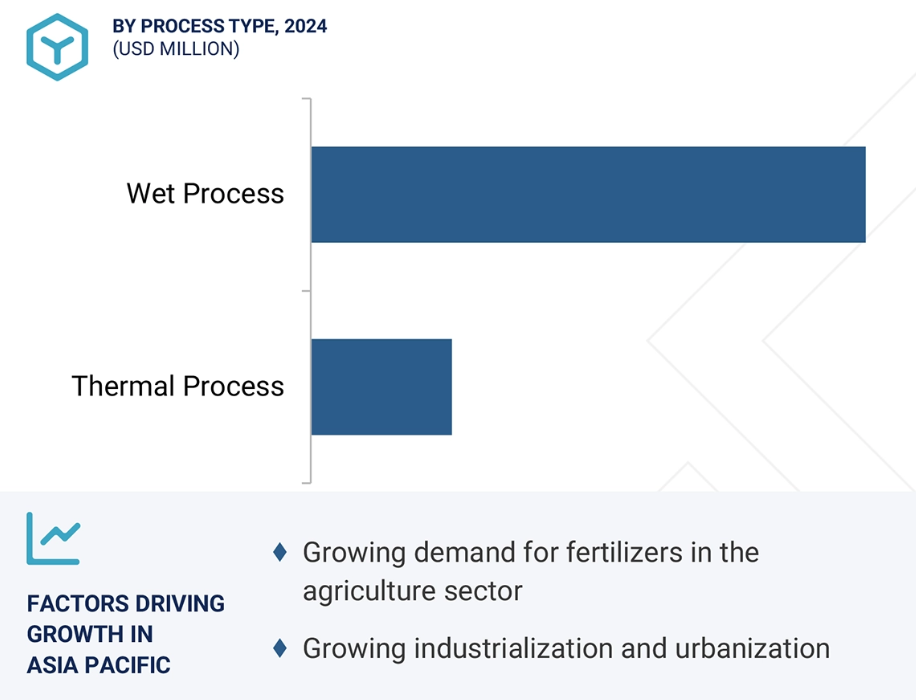 BY PROCESS TYPE, 2024
(USD MILLION)

Wet Process

Thermal Process

FACTORS DRIVING GROWTH IN ASIA PACIFIC

♦ Growing demand for fertilizers in the agriculture sector

♦ Growing industrialization and urbanization